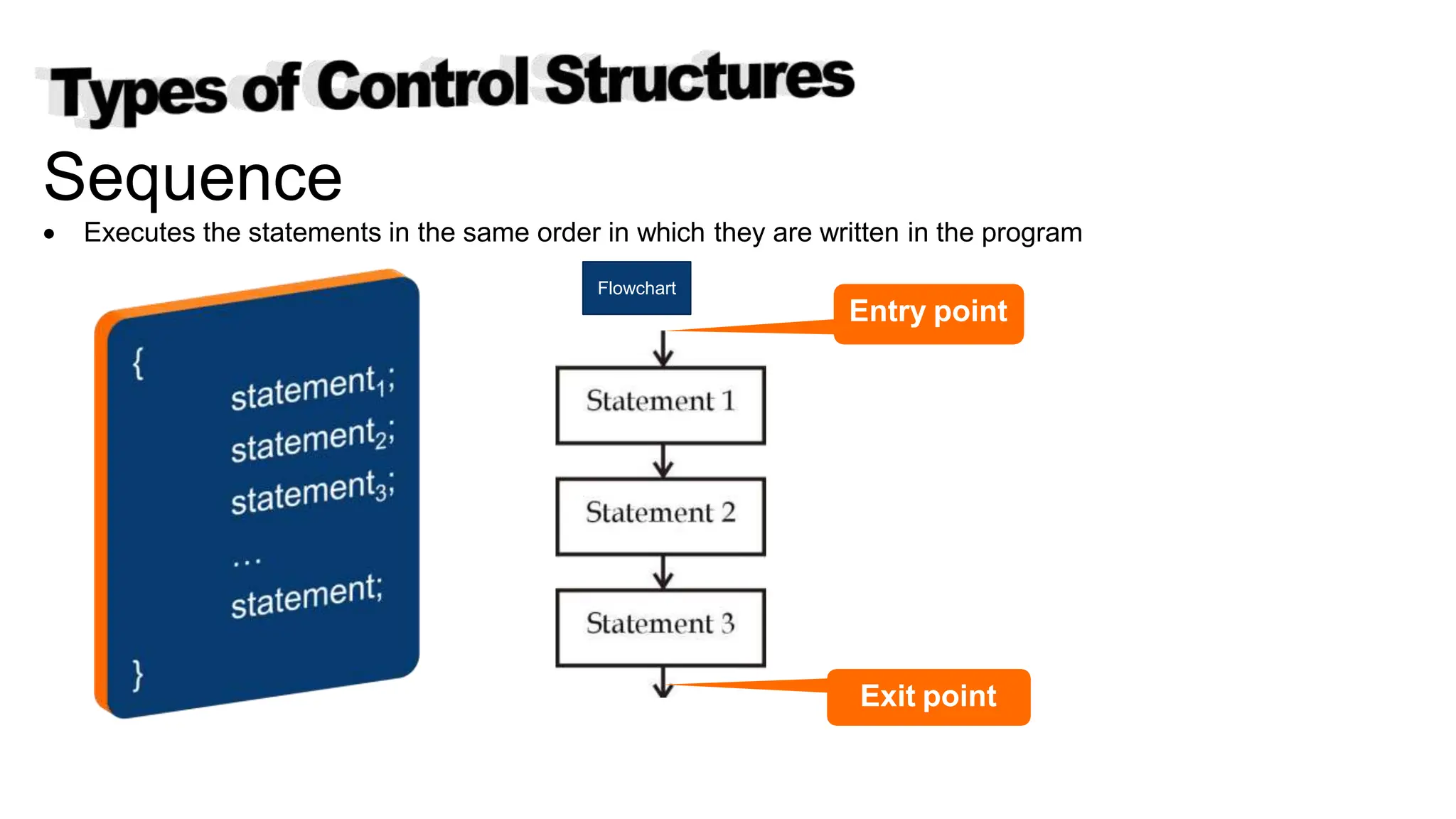 Types of Control Structures

Sequence

• Executes the statements in the same order in which they are written in the program

{
statement$_1$;
statement$_2$;
statement$_3$;
...
statement;
}

Flowchart

Entry point

Statement 1

Statement 2

Statement 3

Exit point